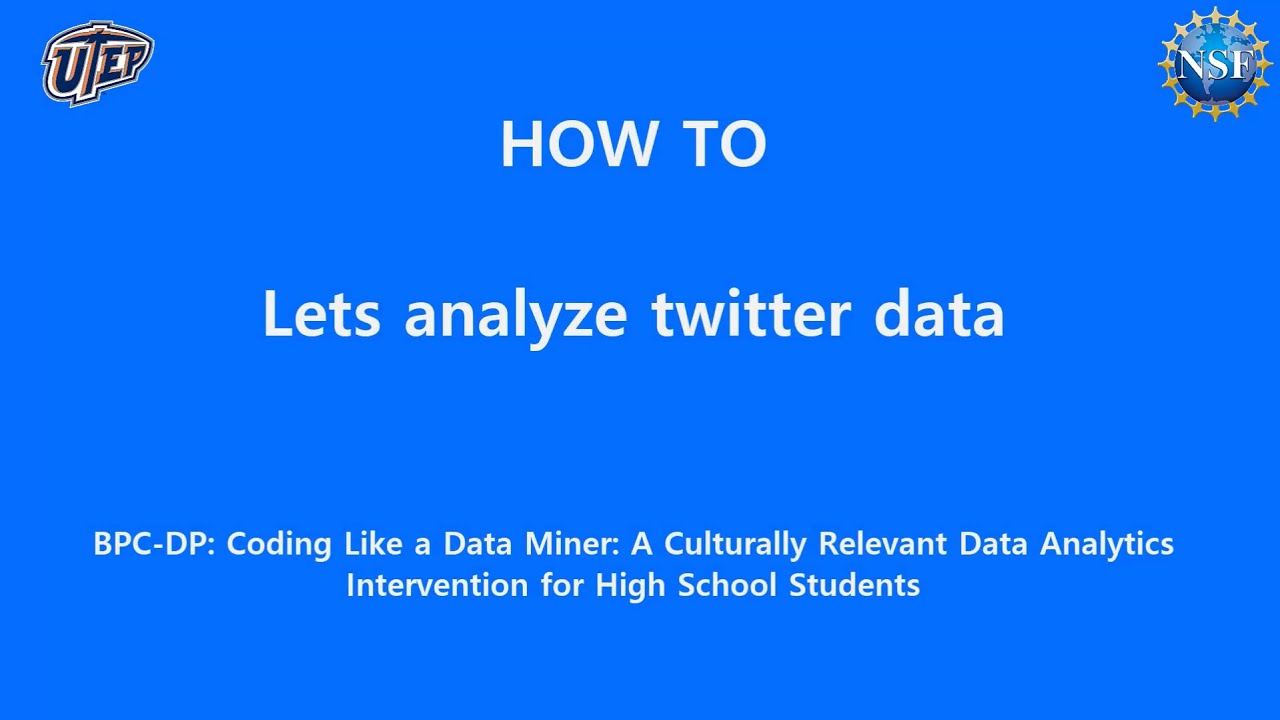 UTEP

NSF

HOW TO

Lets analyze twitter data

BPC-DP: Coding Like a Data Miner: A Culturally Relevant Data Analytics Intervention for High School Students